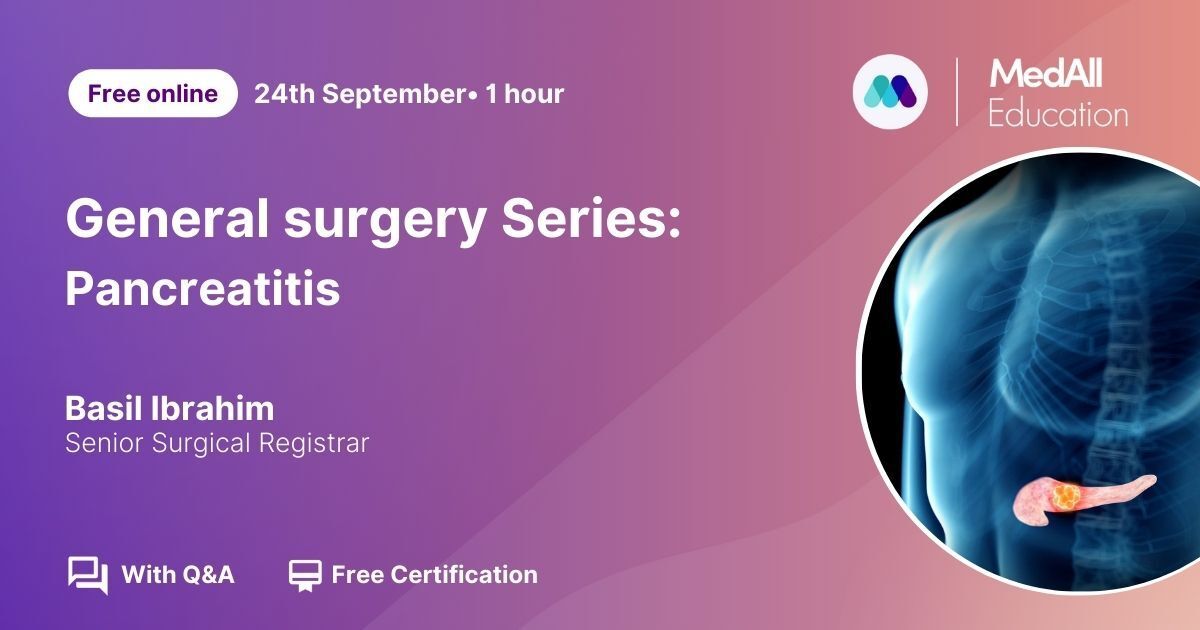 Free online 24th September• 1 hour

MedAll Education

General surgery Series: Pancreatitis

Basil Ibrahim
Senior Surgical Registrar

With Q&A Free Certification